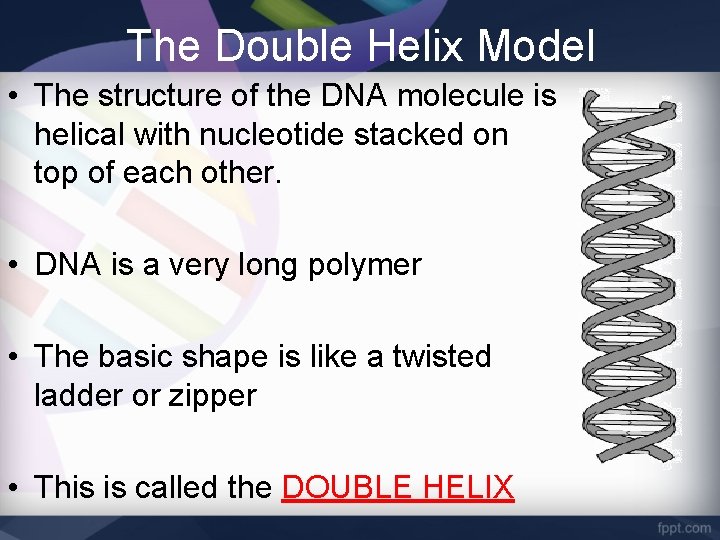 The Double Helix Model

• The structure of the DNA molecule is helical with nucleotide stacked on top of each other.

• DNA is a very long polymer

• The basic shape is like a twisted ladder or zipper

• This is called the DOUBLE HELIX

fppt.com